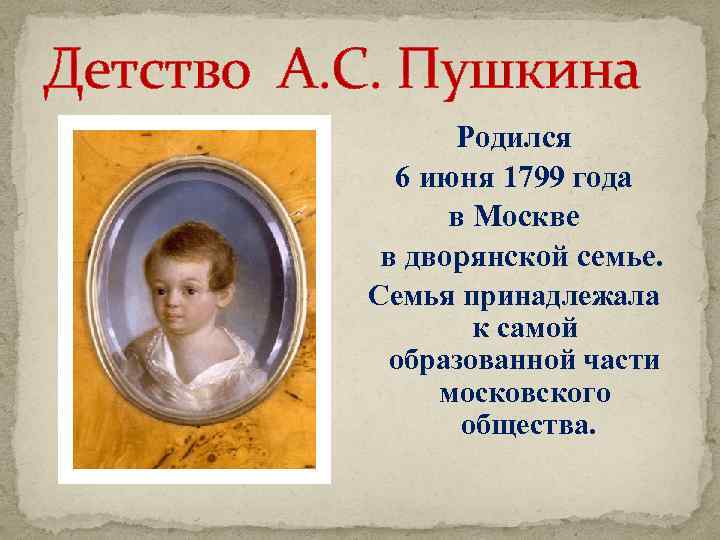 Детство А.С. Пушкина

Родился 6 июня 1799 года в Москве в дворянской семье. Семья принадлежала к самой образованной части московского общества.